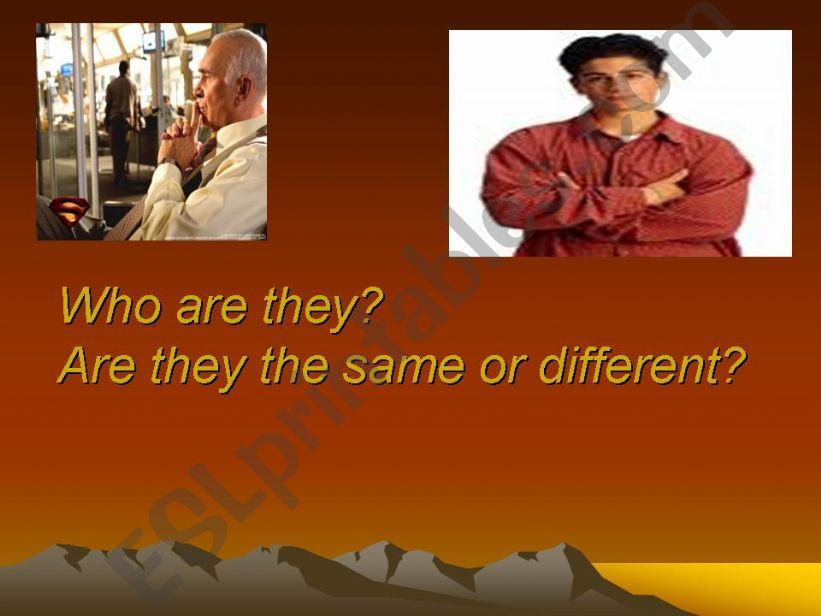 Who are they?
Are they the same or different?

ESLprintables.com